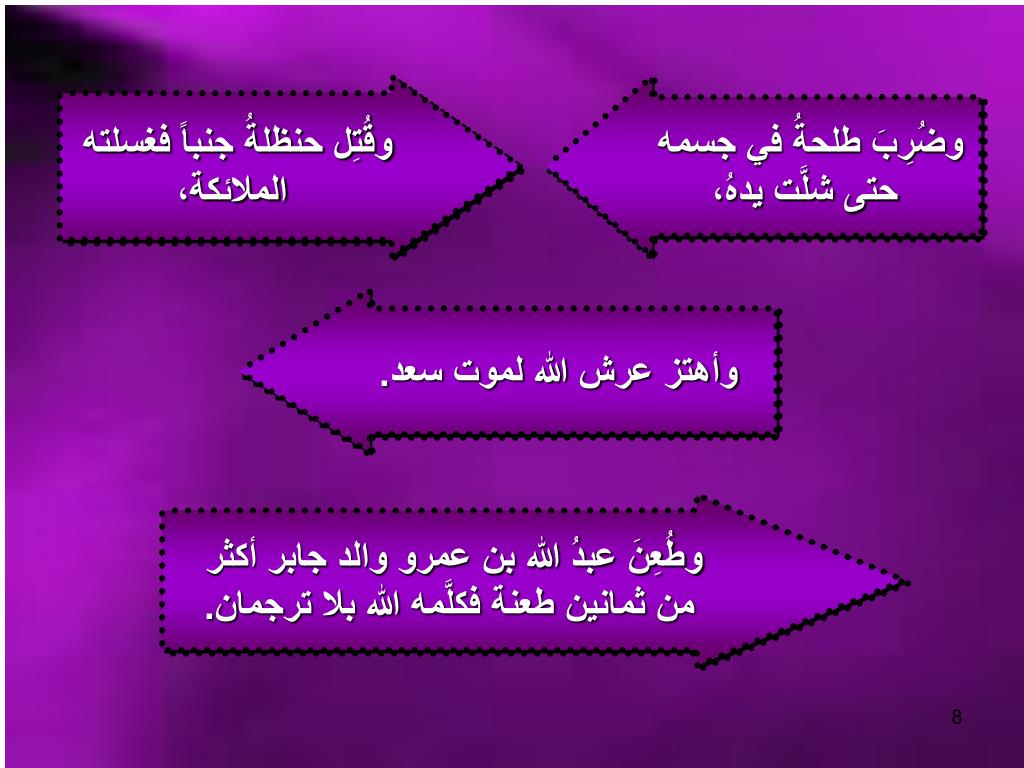 وضُرِبَ طلحةُ في جسمه حتى شلَّت يدهُ،

وقُتِل حنظلةُ جنباً فغسلته الملائكة،

وأهتز عرش الله لموت سعد.

وطُعِنَ عبدُ الله بن عمرو والد جابر أكثر من ثمانين طعنة فكلَّمه الله بلا ترجمان.

8